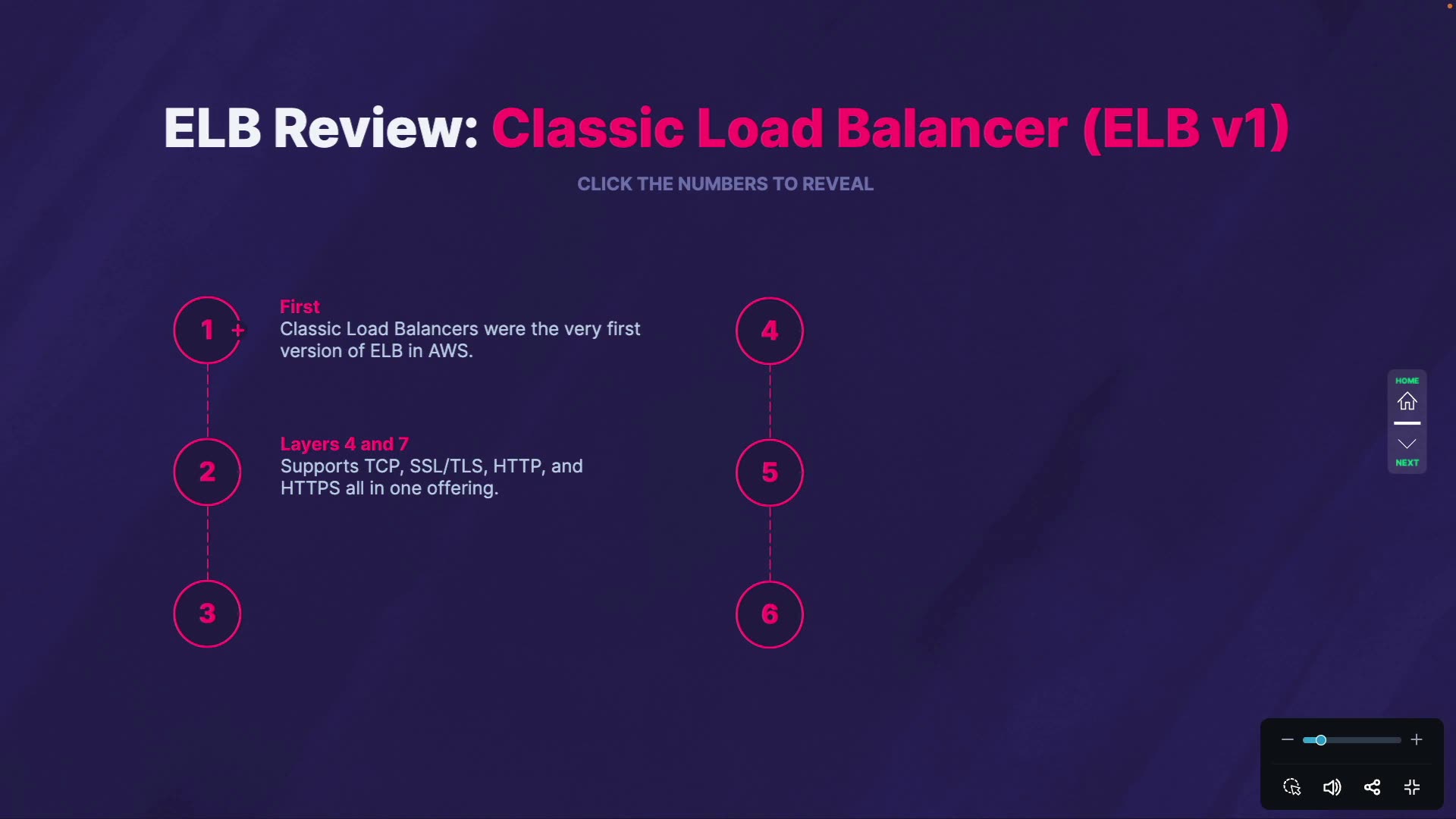 ELB Review: Classic Load Balancer (ELB v1)

CLICK THE NUMBERS TO REVEAL

1

First
Classic Load Balancers were the very first version of ELB in AWS.

2

Layers 4 and 7
Supports TCP, SSL/TLS, HTTP, and HTTPS all in one offering.

3

4

5

6

HOME

NEXT